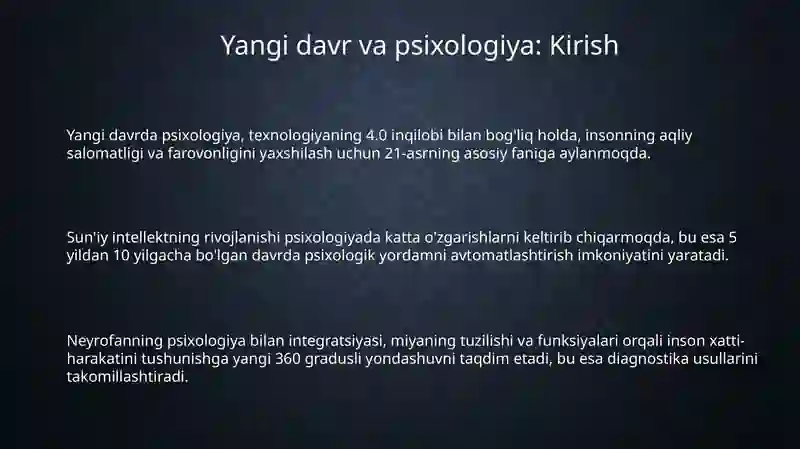 Yangi davr va psixologiya: Kirish

Yangi davrda psixologiya, texnologiyaning 4.0 inqilobi bilan bog'liq holda, insonning aqliy salomatligi va farovonligini yaxshilash uchun 21-asrning asosiy faniga aylanmoqda.

Sun'iy intellektning rivojlanishi psixologiyada katta o'zgarishlarni keltirib chiqarmoqda, bu esa 5 yildan 10 yilgacha bo'lgan davrda psixologik yordamni avtomatlashtirish imkoniyatini yaratadi.

Neyrofanning psixologiya bilan integratsiyasi, miyaning tuzilishi va funksiyalari orqali inson xatti-harakatini tushunishga yangi 360 gradusli yondashuvni taqdim etadi, bu esa diagnostika usullarini takomillashtiradi.